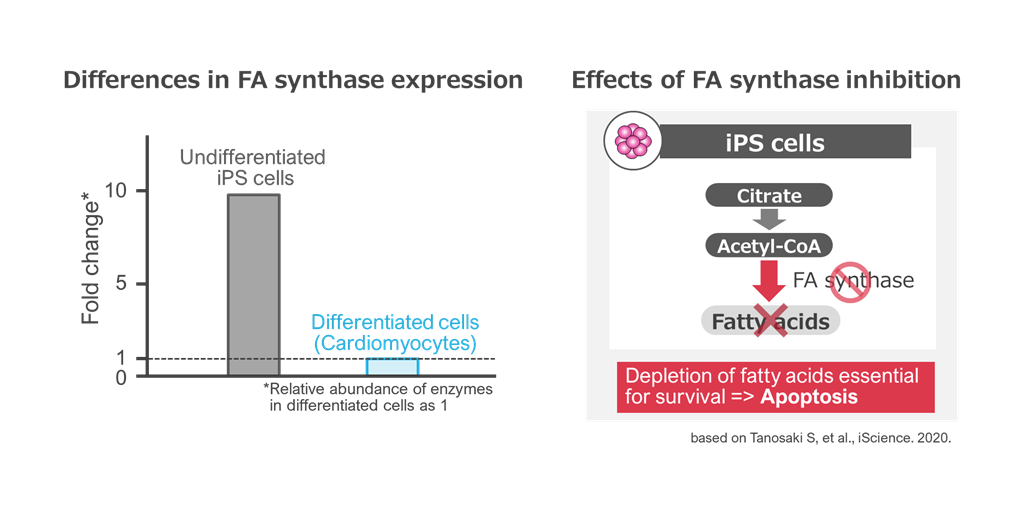 Differences in FA synthase expression

Fold change*

10

5

1

0

Undifferentiated iPS cells

Differentiated cells (Cardiomyocytes)

*Relative abundance of enzymes in differentiated cells as 1

Effects of FA synthase inhibition

iPS cells

Citrate

Acetyl-CoA

FA synthase

Fatty acids

Depletion of fatty acids essential for survival => Apoptosis

based on Tanosaki S, et al., iScience. 2020.